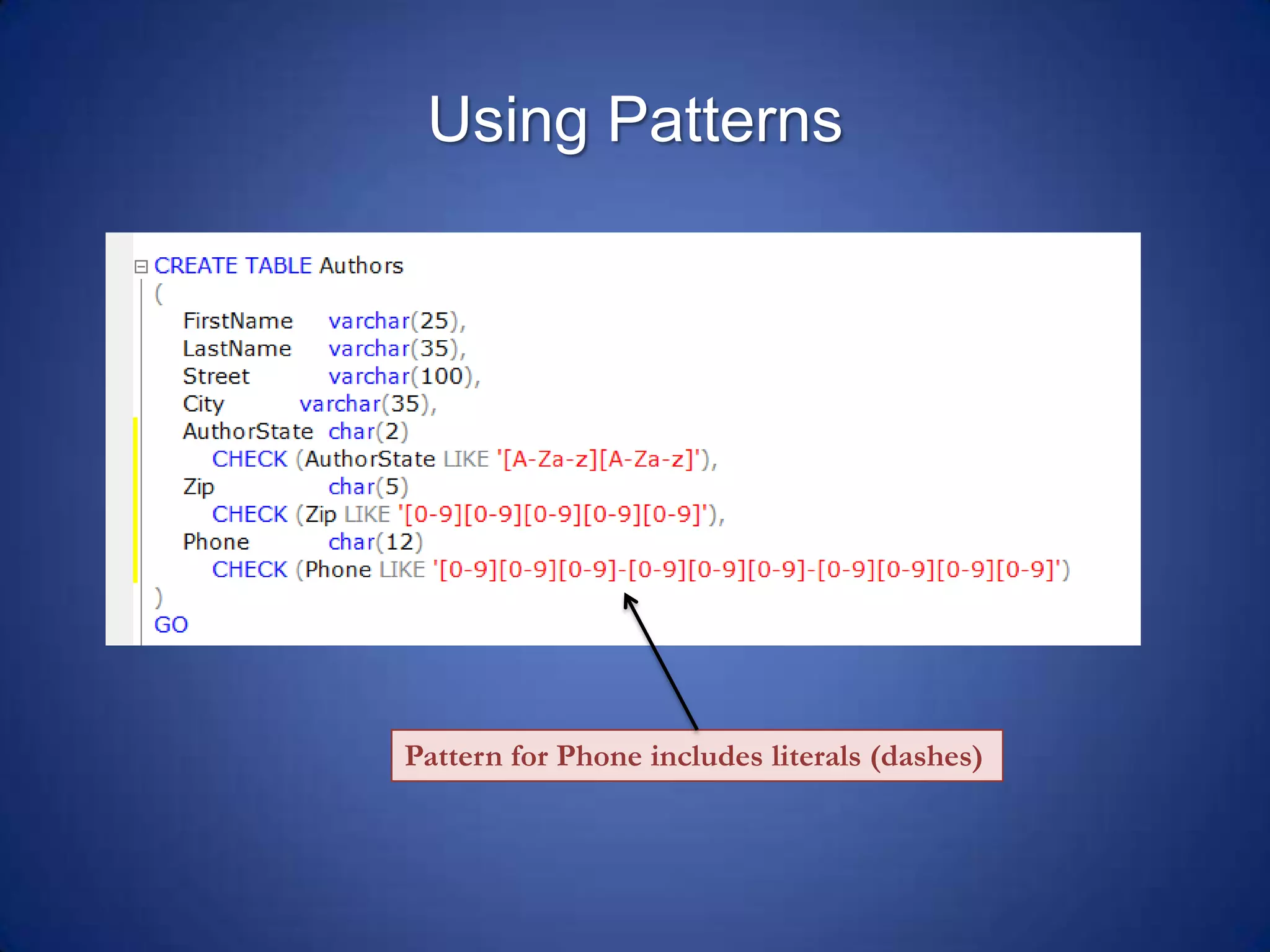 Using Patterns

CREATE TABLE Authors
(
FirstName varchar(25),
LastName varchar(35),
Street varchar(100),
City varchar(35),
AuthorState char(2)
CHECK (AuthorState LIKE '[A-Za-z][A-Za-z]'),
Zip char(5)
CHECK (Zip LIKE '[0-9][0-9][0-9][0-9][0-9]'),
Phone char(12)
CHECK (Phone LIKE '[0-9][0-9][0-9]-[0-9][0-9][0-9]-[0-9][0-9][0-9][0-9]')
)
GO

Pattern for Phone includes literals (dashes)